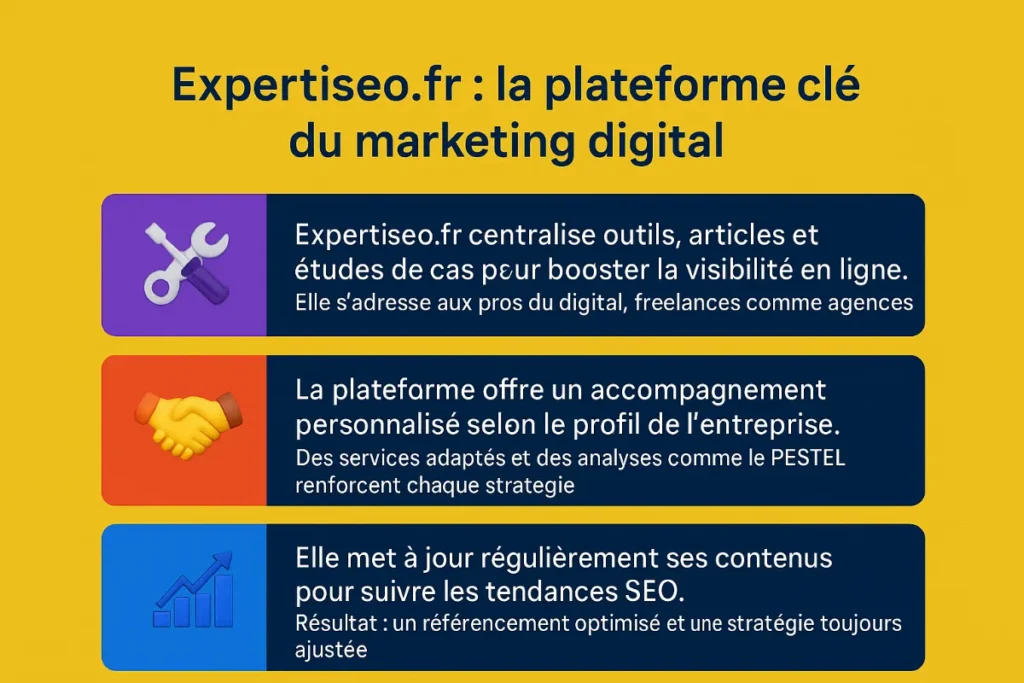 Expertiseo.fr : la plateforme clé du marketing digital

Expertiseo.fr centralise outils, articles et études de cas pour booster la visibilité en ligne.
Elle s'adresse aux pros du digital, freelances comme agences

La plateforme offre un accompagnement personnalisé selon le profil de l'entreprise.
Des services adaptés et des analyses comme le PESTEL renforcent chaque strategie

Elle met à jour régulièrement ses contenus pour suivre les tendances SEO.
Résultat : un référencement optimisé et une stratégie toujours ajustée